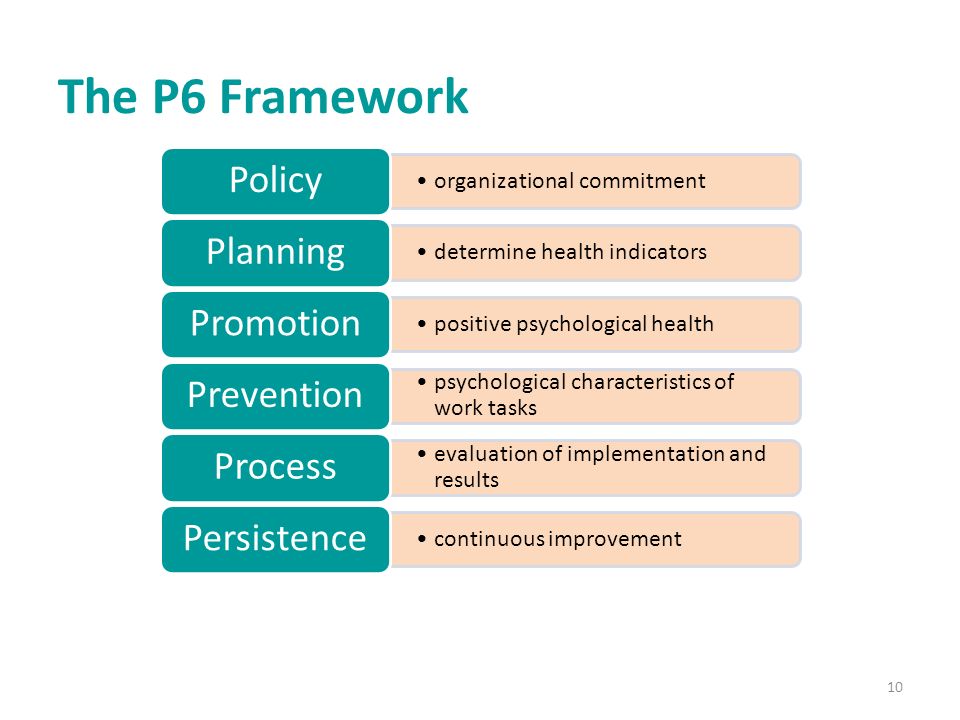 The P6 Framework

Policy
• organizational commitment

Planning
• determine health indicators

Promotion
• positive psychological health

Prevention
• psychological characteristics of work tasks

Process
• evaluation of implementation and results

Persistence
• continuous improvement

10